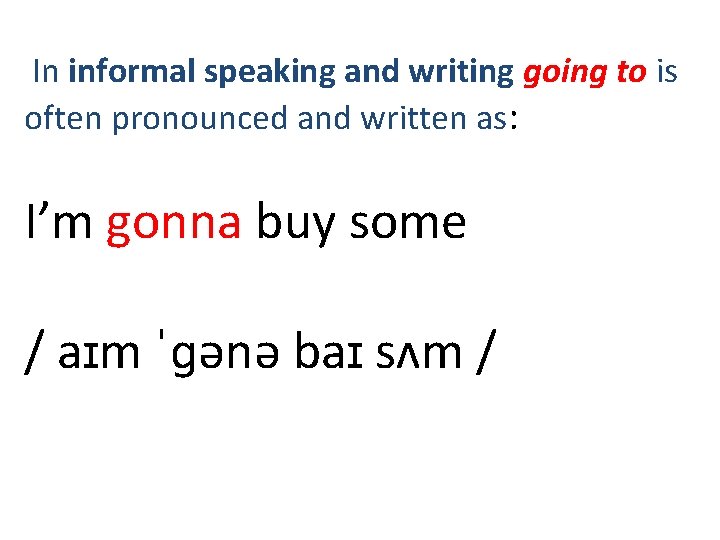 In informal speaking and writing going to is often pronounced and written as:

I’m gonna buy some

/ aɪm ˈgənə baɪ sʌm /